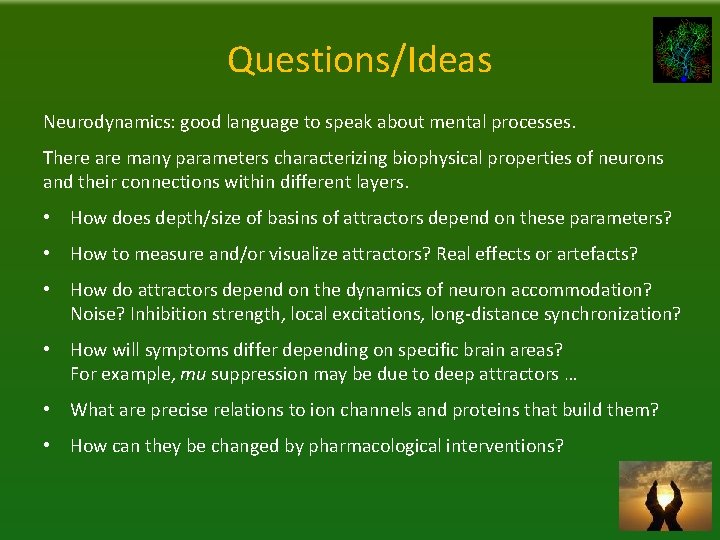 Questions/Ideas

Neurodynamics: good language to speak about mental processes.

There are many parameters characterizing biophysical properties of neurons and their connections within different layers.

• How does depth/size of basins of attractors depend on these parameters?

• How to measure and/or visualize attractors? Real effects or artefacts?

• How do attractors depend on the dynamics of neuron accommodation? Noise? Inhibition strength, local excitations, long-distance synchronization?

• How will symptoms differ depending on specific brain areas? For example, mu suppression may be due to deep attractors …

• What are precise relations to ion channels and proteins that build them?

• How can they be changed by pharmacological interventions?